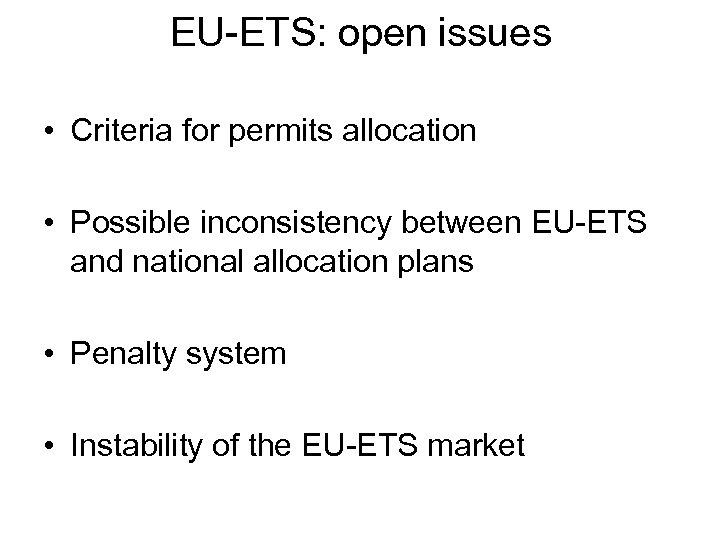 EU-ETS: open issues

• Criteria for permits allocation

• Possible inconsistency between EU-ETS and national allocation plans

• Penalty system

• Instability of the EU-ETS market